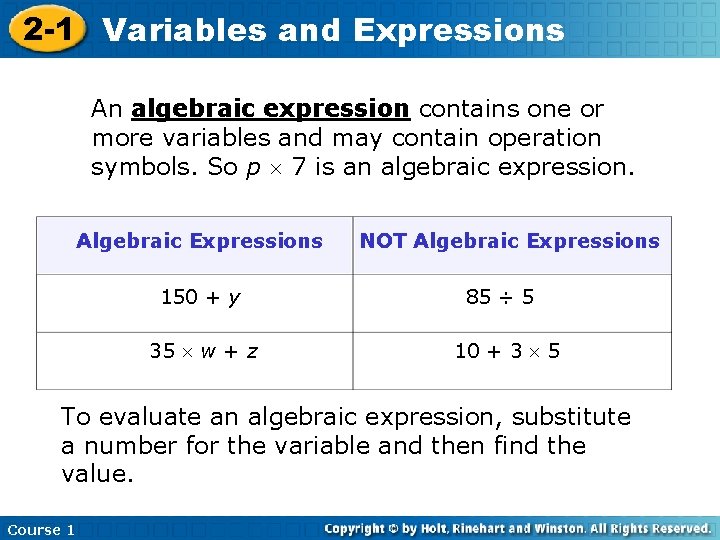 2-1 Variables and Expressions

An algebraic expression contains one or more variables and may contain operation symbols. So $p \times 7$ is an algebraic expression.

| Algebraic Expressions | NOT Algebraic Expressions |
|---|---|
| $150 + y$ | $85 \div 5$ |
| $35 \times w + z$ | $10 + 3 \times 5$ |

To evaluate an algebraic expression, substitute a number for the variable and then find the value.

Course 1

Copyright © by Holt, Rinehart and Winston. All Rights Reserved.